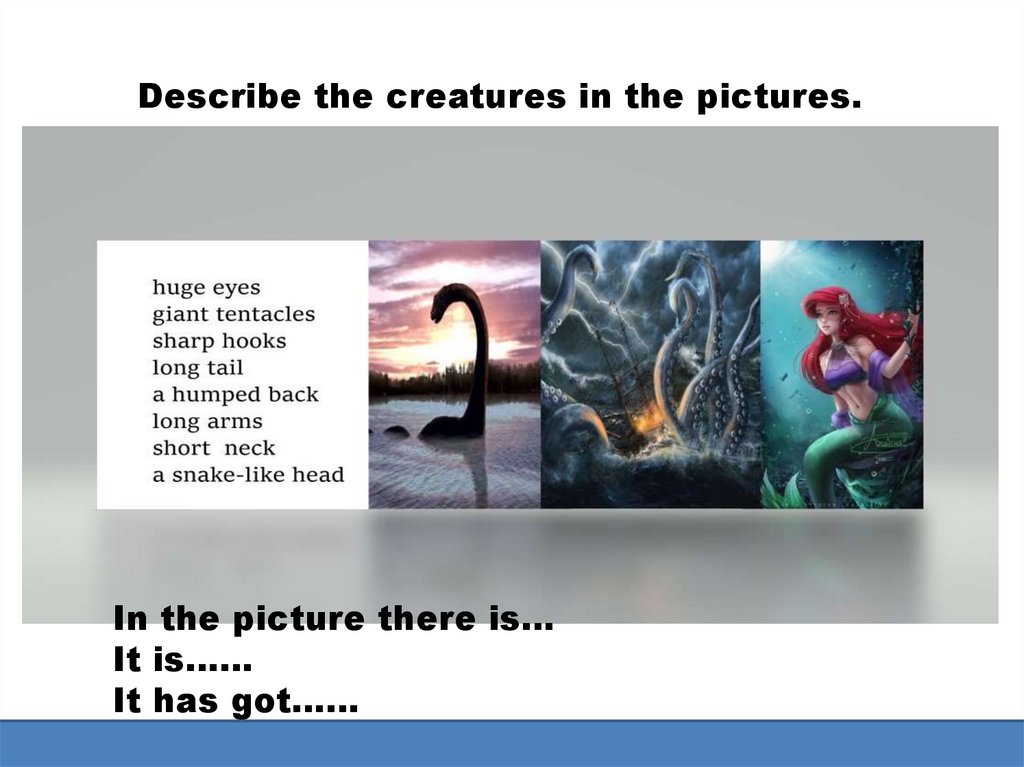 Describe the creatures in the pictures.

huge eyes
giant tentacles
sharp hooks
long tail
a humped back
long arms
short neck
a snake-like head

In the picture there is…
It is……
It has got……